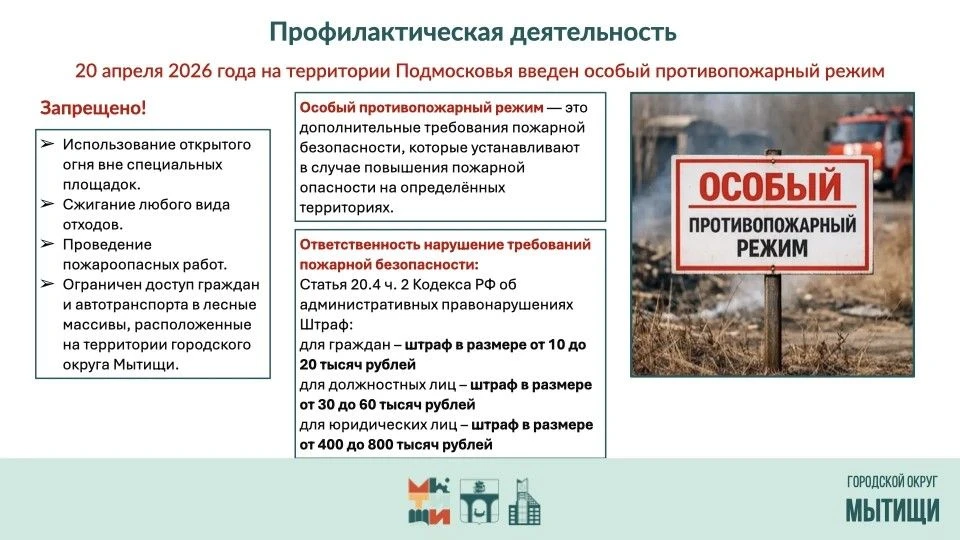 Профилактическая деятельность

20 апреля 2026 года на территории Подмосковья введен особый противопожарный режим

Запрещено!

➢ Использование открытого огня вне специальных площадок.
➢ Сжигание любого вида отходов.
➢ Проведение пожароопасных работ.
➢ Ограничен доступ граждан и автотранспорта в лесные массивы, расположенные на территории городского округа Мытищи.

Особый противопожарный режим — это дополнительные требования пожарной безопасности, которые устанавливают в случае повышения пожарной опасности на определённых территориях.

Ответственность нарушение требований пожарной безопасности:
Статья 20.4 ч. 2 Кодекса РФ об административных правонарушениях
Штраф:
для граждан – штраф в размере от 10 до 20 тысяч рублей
для должностных лиц – штраф в размере от 30 до 60 тысяч рублей
для юридических лиц – штраф в размере от 400 до 800 тысяч рублей

ОСОБЫЙ
ПРОТИВОПОЖАРНЫЙ
РЕЖИМ

ГОРОДСКОЙ ОКРУГ
МЫТИЩИ